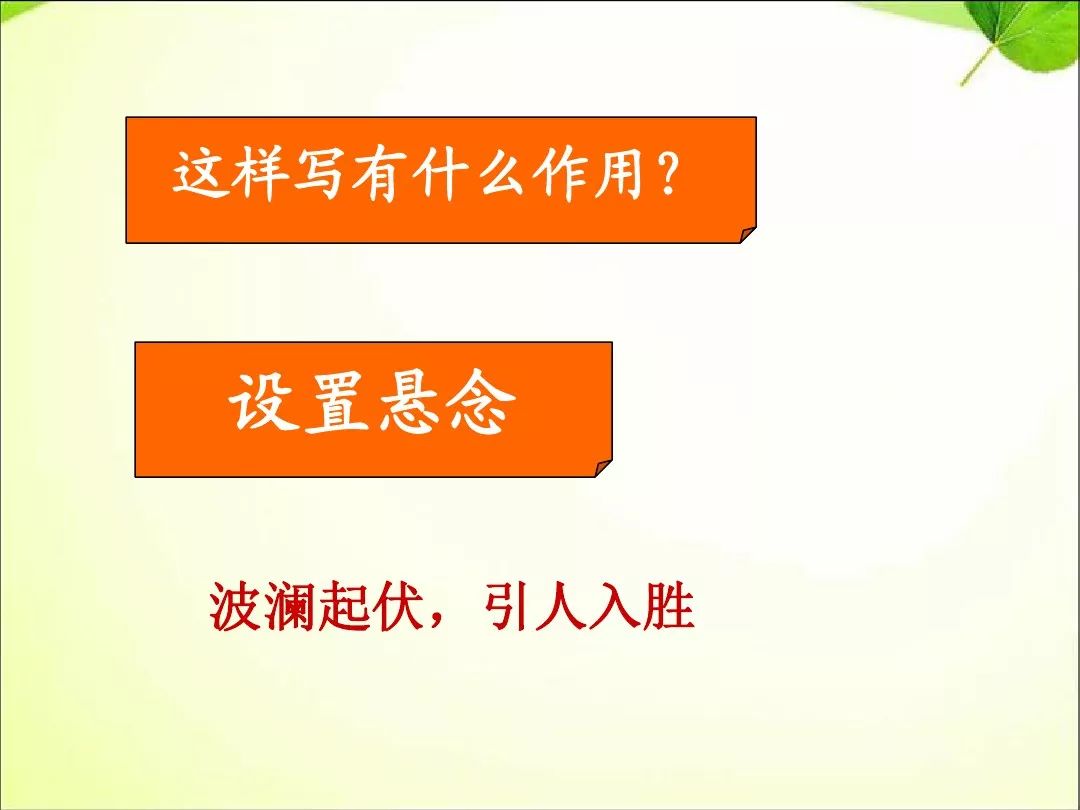 这样写有什么作用？

设置悬念

波澜起伏，引人入胜